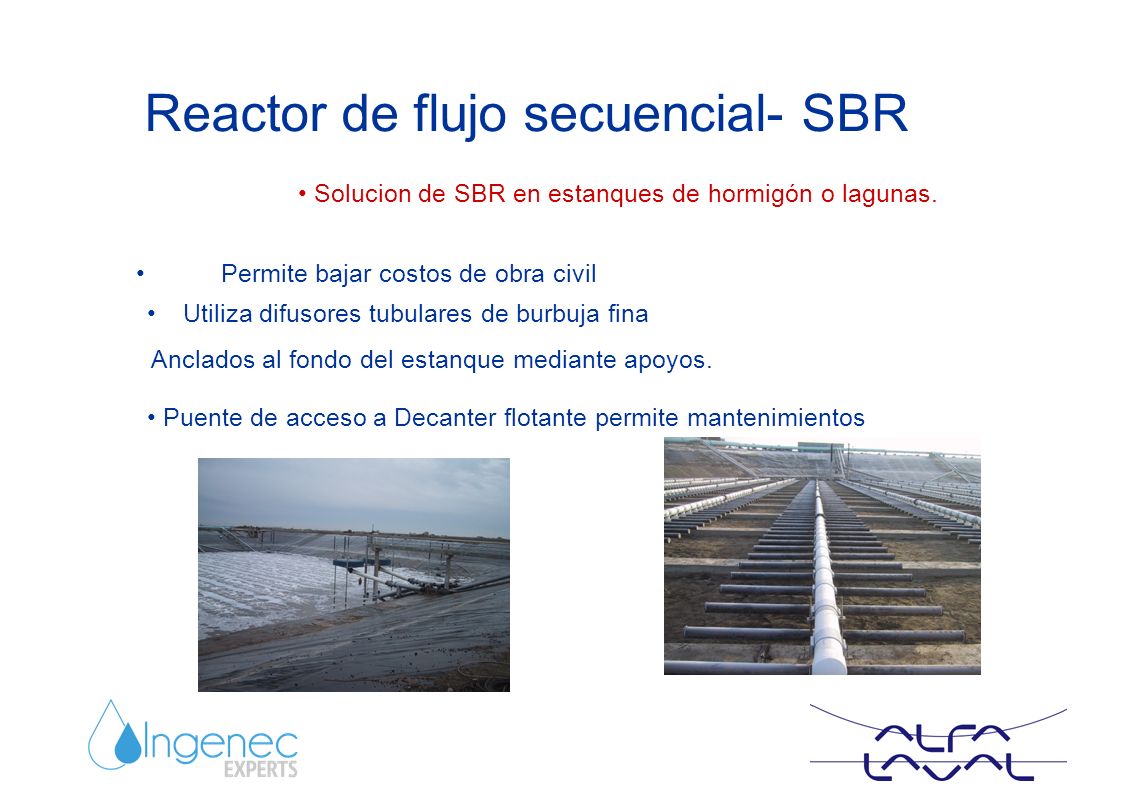 Reactor de flujo secuencial- SBR

• Solucion de SBR en estanques de hormigón o lagunas.

• Permite bajar costos de obra civil

• Utiliza difusores tubulares de burbuja fina

Anclados al fondo del estanque mediante apoyos.

• Puente de acceso a Decanter flotante permite mantenimientos

Ingenec EXPERTS

ALFA LAVAL